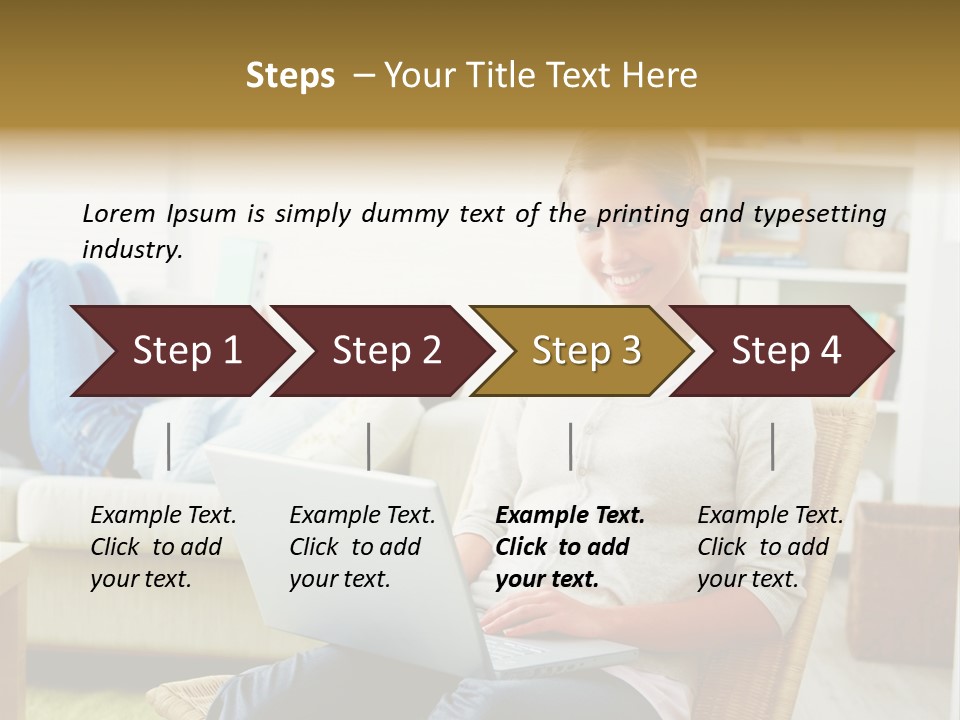 Steps – Your Title Text Here

Lorem Ipsum is simply dummy text of the printing and typesetting industry.

Step 1

Step 2

Step 3

Step 4

Example Text. Click to add your text.

Example Text. Click to add your text.

Example Text. Click to add your text.

Example Text. Click to add your text.